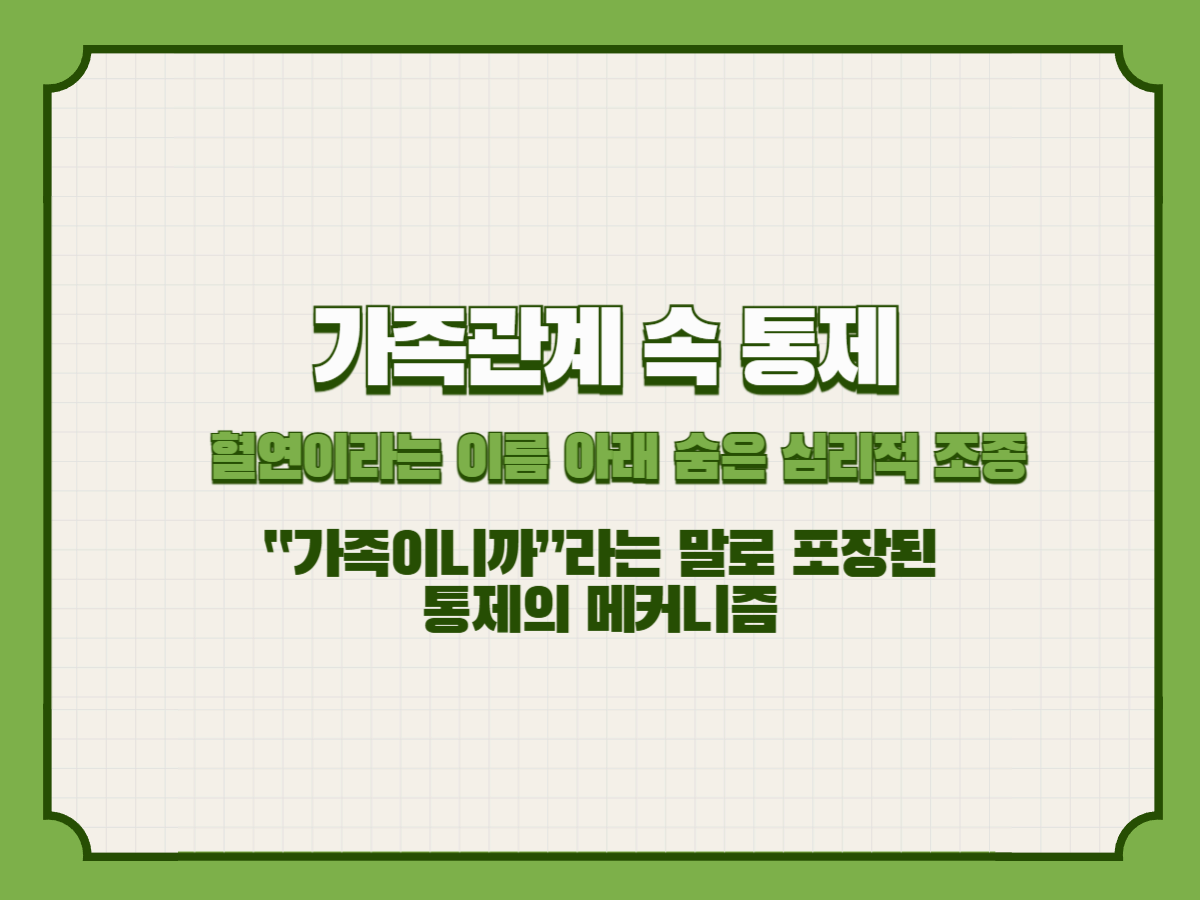 가족관계 속 통제

혈연이라는 이름 아래 숨은 심리적 조종

"가족이니까"라는 말로 포장된 통제의 메커니즘